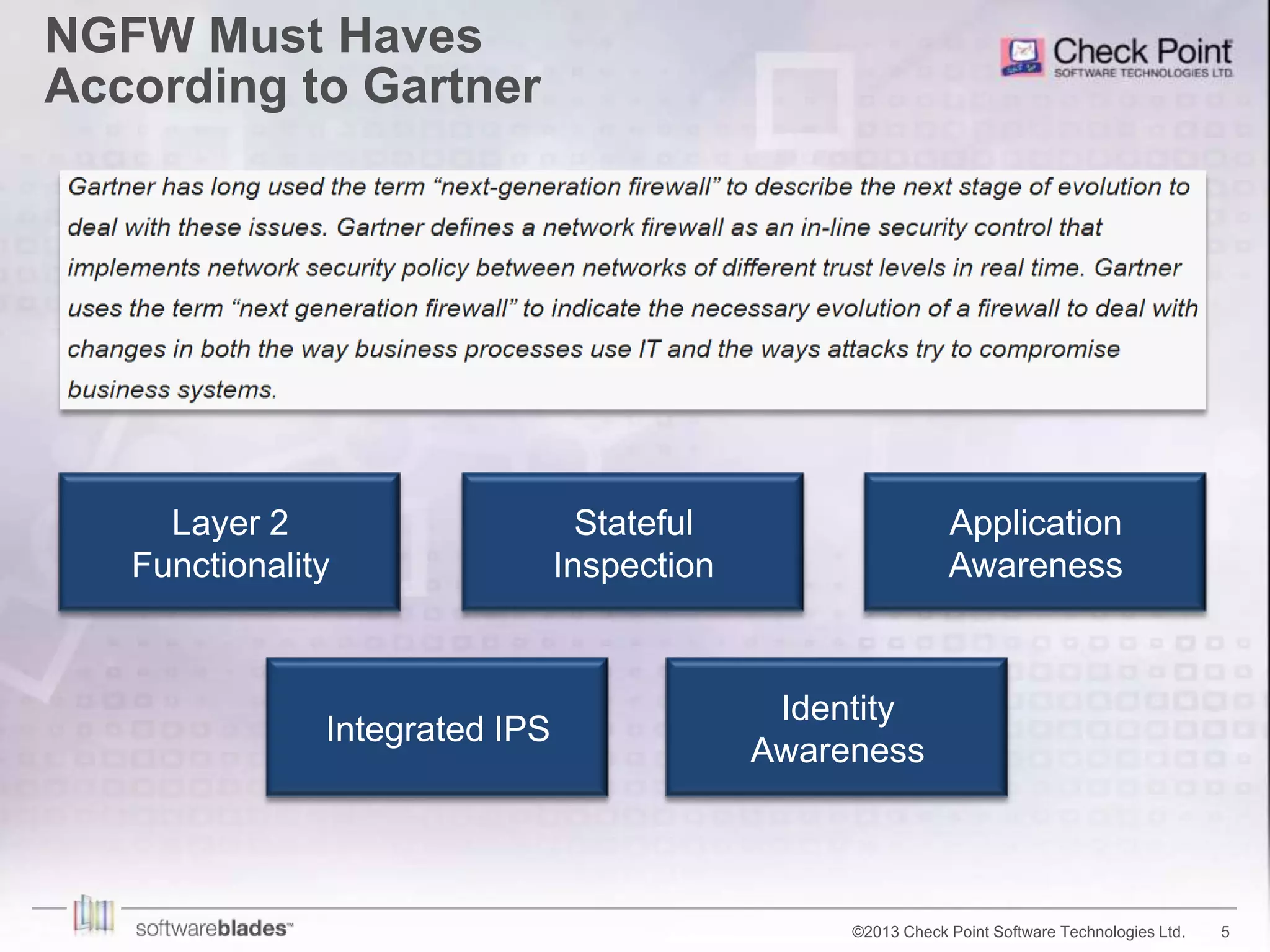 NGFW Must Haves According to Gartner

Check Point
SOFTWARE TECHNOLOGIES LTD.

Gartner has long used the term “next-generation firewall” to describe the next stage of evolution to deal with these issues. Gartner defines a network firewall as an in-line security control that implements network security policy between networks of different trust levels in real time. Gartner uses the term “next generation firewall” to indicate the necessary evolution of a firewall to deal with changes in both the way business processes use IT and the ways attacks try to compromise business systems.

Layer 2 Functionality

Stateful Inspection

Application Awareness

Integrated IPS

Identity Awareness

softwareblades™

©2013 Check Point Software Technologies Ltd. 5